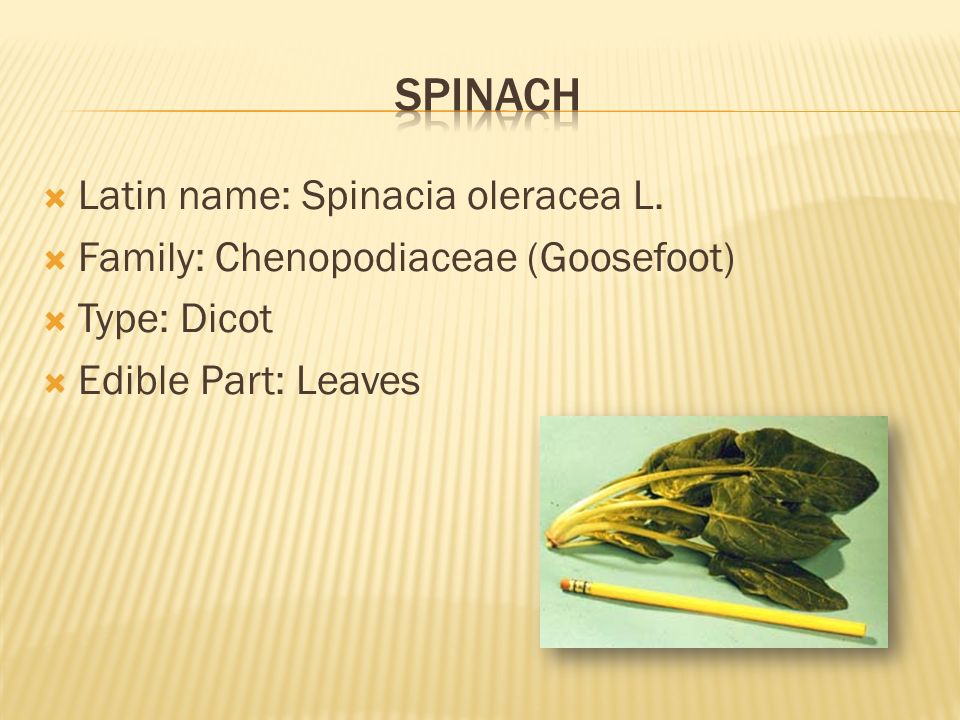 SPINACH

Latin name: Spinacia oleracea L.
Family: Chenopodiaceae (Goosefoot)
Type: Dicot
Edible Part: Leaves